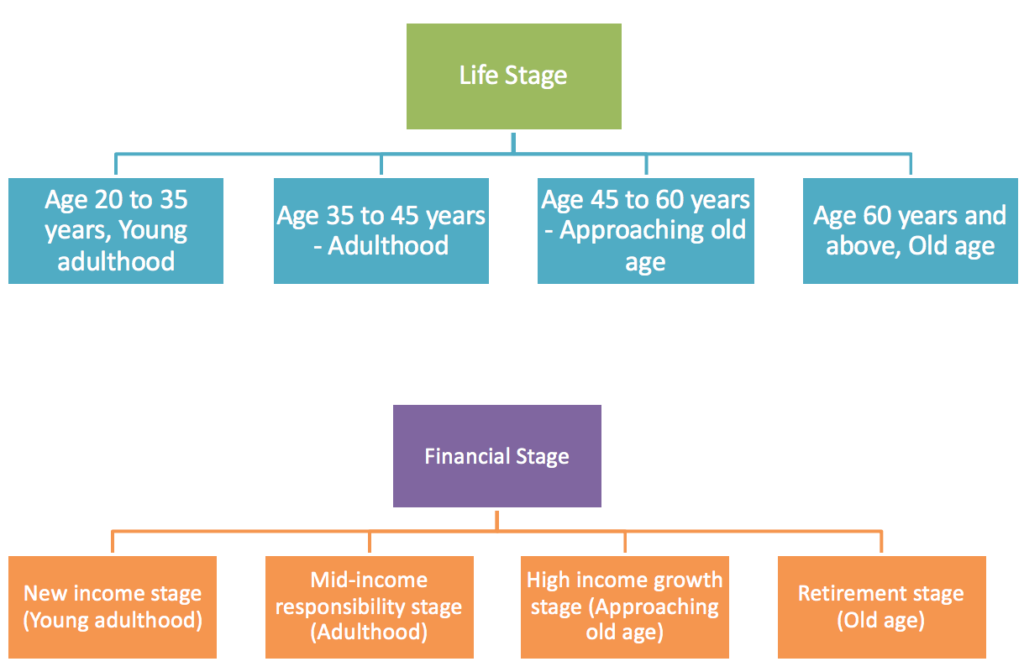 Life Stage

Age 20 to 35 years, Young adulthood

Age 35 to 45 years - Adulthood

Age 45 to 60 years - Approaching old age

Age 60 years and above, Old age

Financial Stage

New income stage (Young adulthood)

Mid-income responsibility stage (Adulthood)

High income growth stage (Approaching old age)

Retirement stage (Old age)